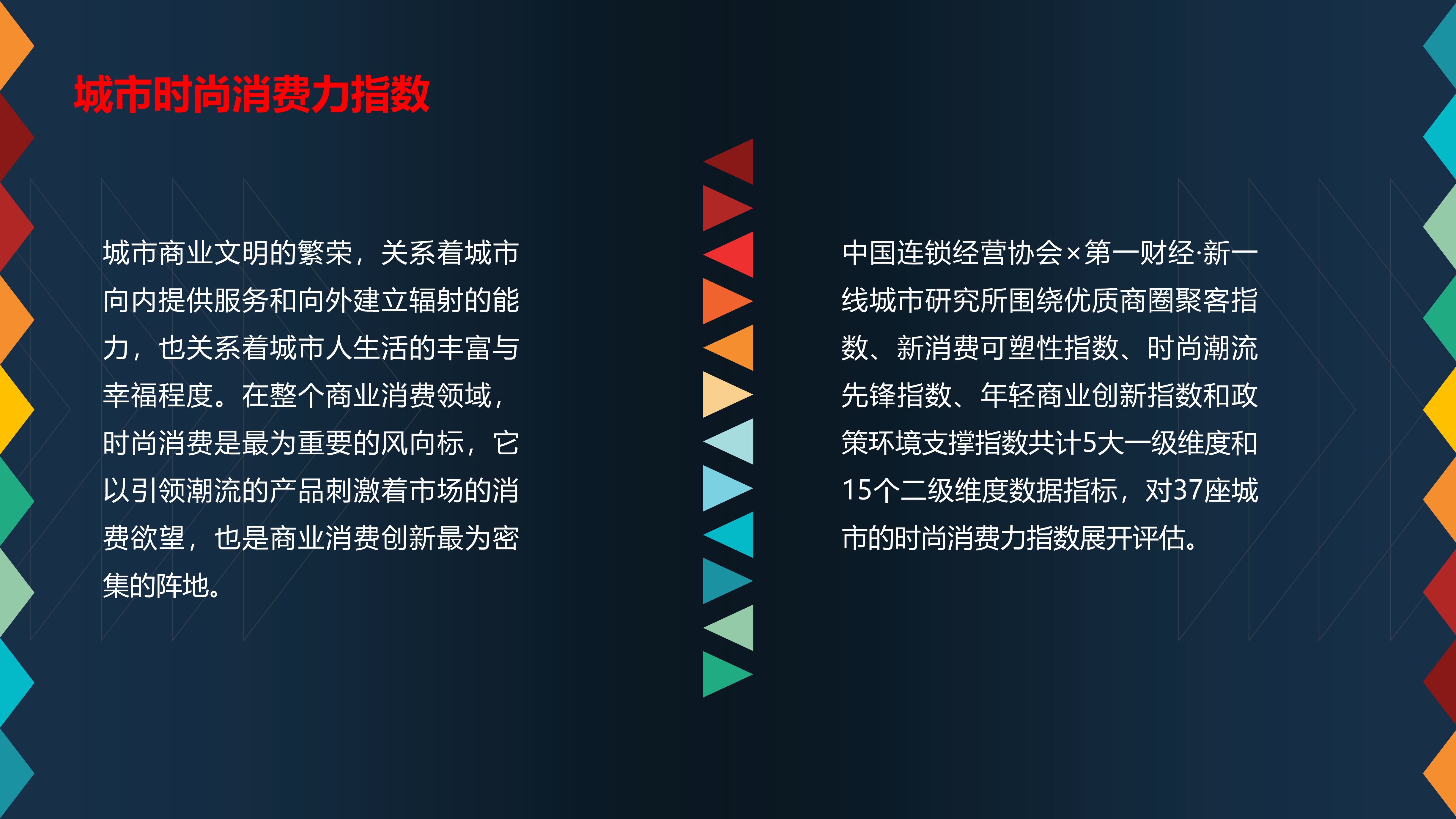 城市时尚消费力指数

城市商业文明的繁荣，关系着城市向内提供服务和向外建立辐射的能力，也关系着城市人生活的丰富与幸福程度。在整个商业消费领域，时尚消费是最为重要的风向标，它以引领潮流的产品刺激着市场的消费欲望，也是商业消费创新最为密集的阵地。

中国连锁经营协会×第一财经·新一线城市研究所围绕优质商圈聚客指数、新消费可塑性指数、时尚潮流先锋指数、年轻商业创新指数和政策环境支撑指数共计5大一级维度和15个二级维度数据指标，对37座城市的时尚消费力指数展开评估。